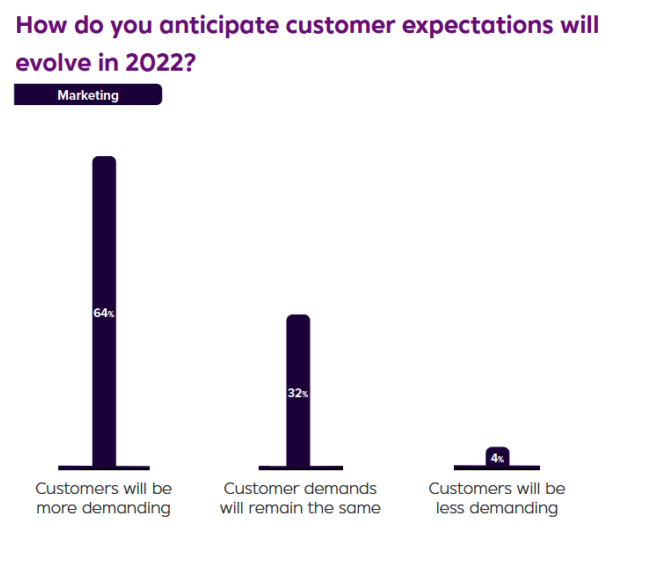 How do you anticipate customer expectations will evolve in 2022?

Marketing

64%

32%

4%

Customers will be more demanding

Customer demands will remain the same

Customers will be less demanding